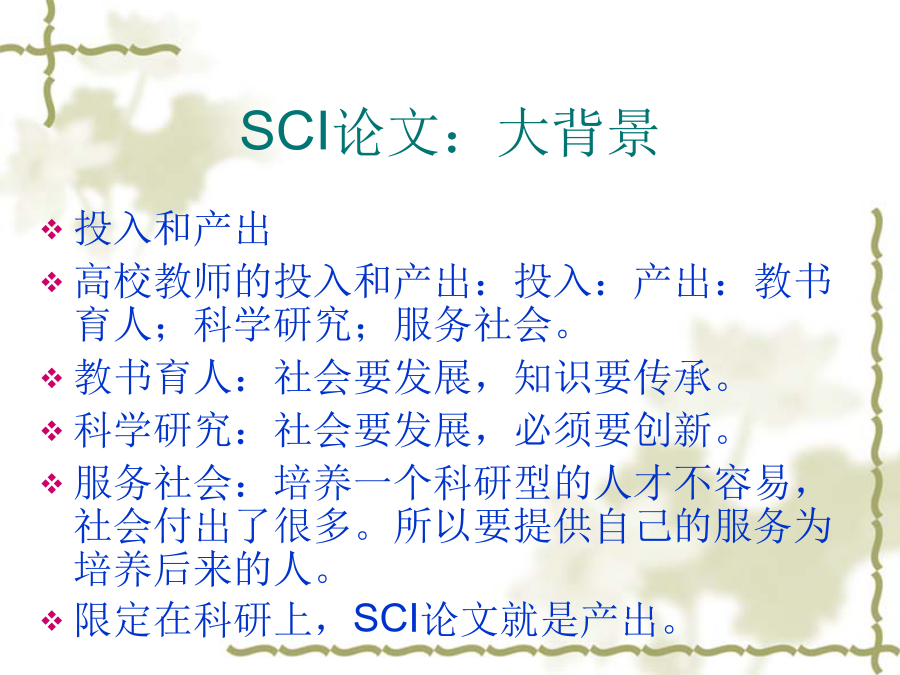 SCI论文：大背景

❖ 投入和产出
❖ 高校教师的投入和产出：投入：产出：教书育人；科学研究；服务社会。
❖ 教书育人：社会要发展，知识要传承。
❖ 科学研究：社会要发展，必须要创新。
❖ 服务社会：培养一个科研型的人才不容易，社会付出了很多。所以要提供自己的服务为培养后来的人。
❖ 限定在科研上，SCI论文就是产出。